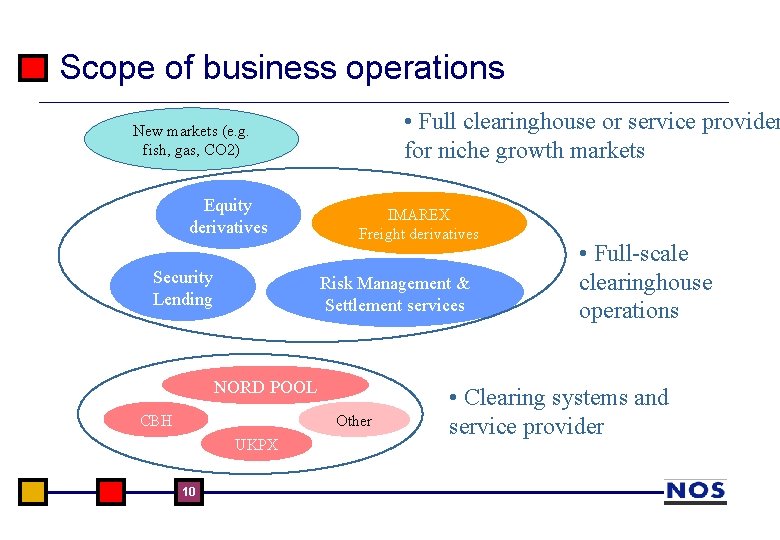 Scope of business operations

New markets (e.g. fish, gas, CO2)

• Full clearinghouse or service provider for niche growth markets

Equity derivatives

IMAREX Freight derivatives

Security Lending

Risk Management & Settlement services

• Full-scale clearinghouse operations

NORD POOL

CBH

Other

UKPX

• Clearing systems and service provider

10

NOS